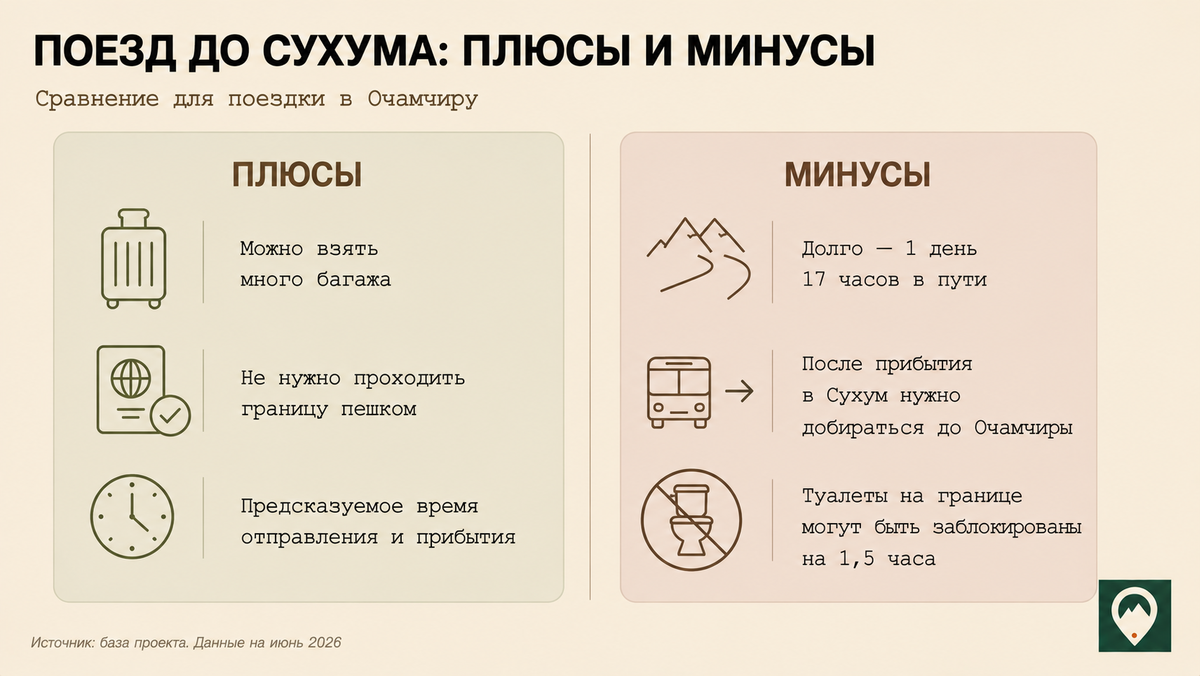 ПОЕЗД ДО СУХУМА: ПЛЮСЫ И МИНУСЫ

Сравнение для поездки в Очамчиру

ПЛЮСЫ

Можно взять много багажа

Не нужно проходить границу пешком

Предсказуемое время отправления и прибытия

МИНУСЫ

Долго — 1 день 17 часов в пути

После прибытия в Сухум нужно добираться до Очамчиры

Туалеты на границе могут быть заблокированы на 1,5 часа

Источник: база проекта. Данные на июнь 2026